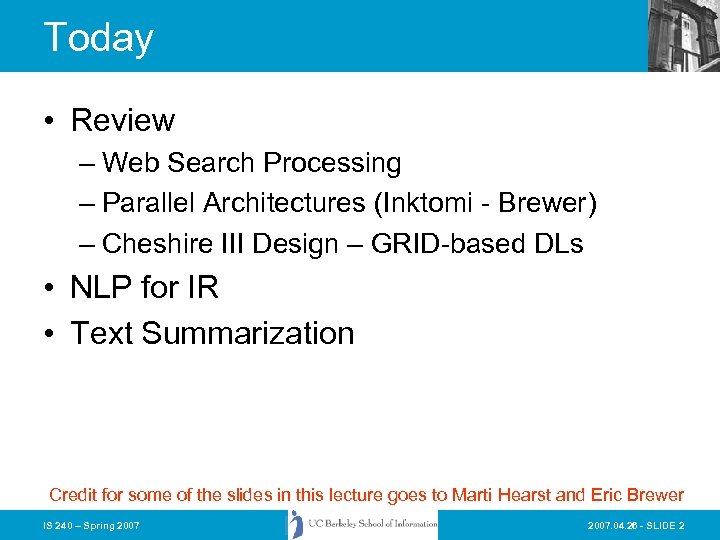 Today

• Review
– Web Search Processing
– Parallel Architectures (Inktomi - Brewer)
– Cheshire III Design – GRID-based DLs
• NLP for IR
• Text Summarization

Credit for some of the slides in this lecture goes to Marti Hearst and Eric Brewer

IS 240 – Spring 2007

UC Berkeley School of Information

2007.04.26 - SLIDE 2